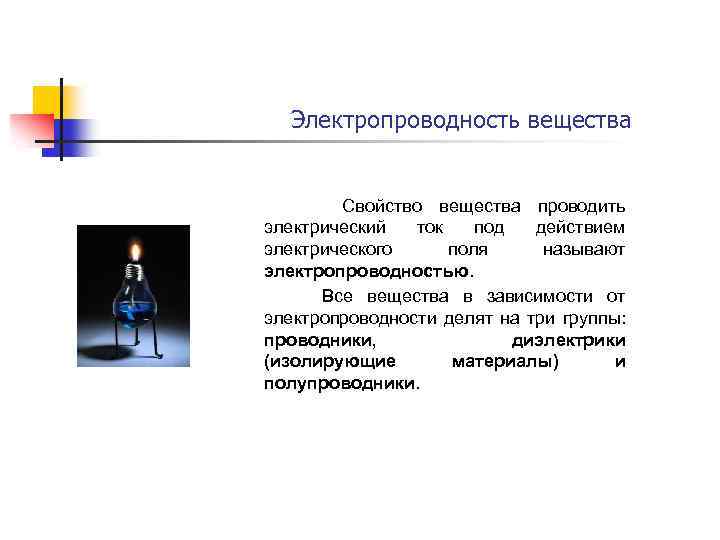 Электропроводность вещества

Свойство вещества проводить электрический ток под действием электрического поля называют электропроводностью.

Все вещества в зависимости от электропроводности делят на три группы: проводники, диэлектрики (изолирующие материалы) и полупроводники.